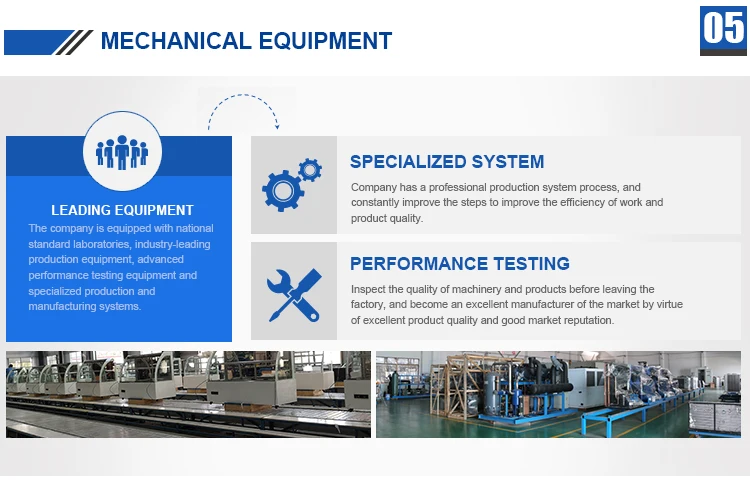 MECHANICAL EQUIPMENT

05

LEADING EQUIPMENT
The company is equipped with national standard laboratories, industry-leading production equipment, advanced performance testing equipment and specialized production and manufacturing systems.

SPECIALIZED SYSTEM
Company has a professional production system process, and constantly improve the steps to improve the efficiency of work and product quality.

PERFORMANCE TESTING
Inspect the quality of machinery and products before leaving the factory, and become an excellent manufacturer of the market by virtue of excellent product quality and good market reputation.